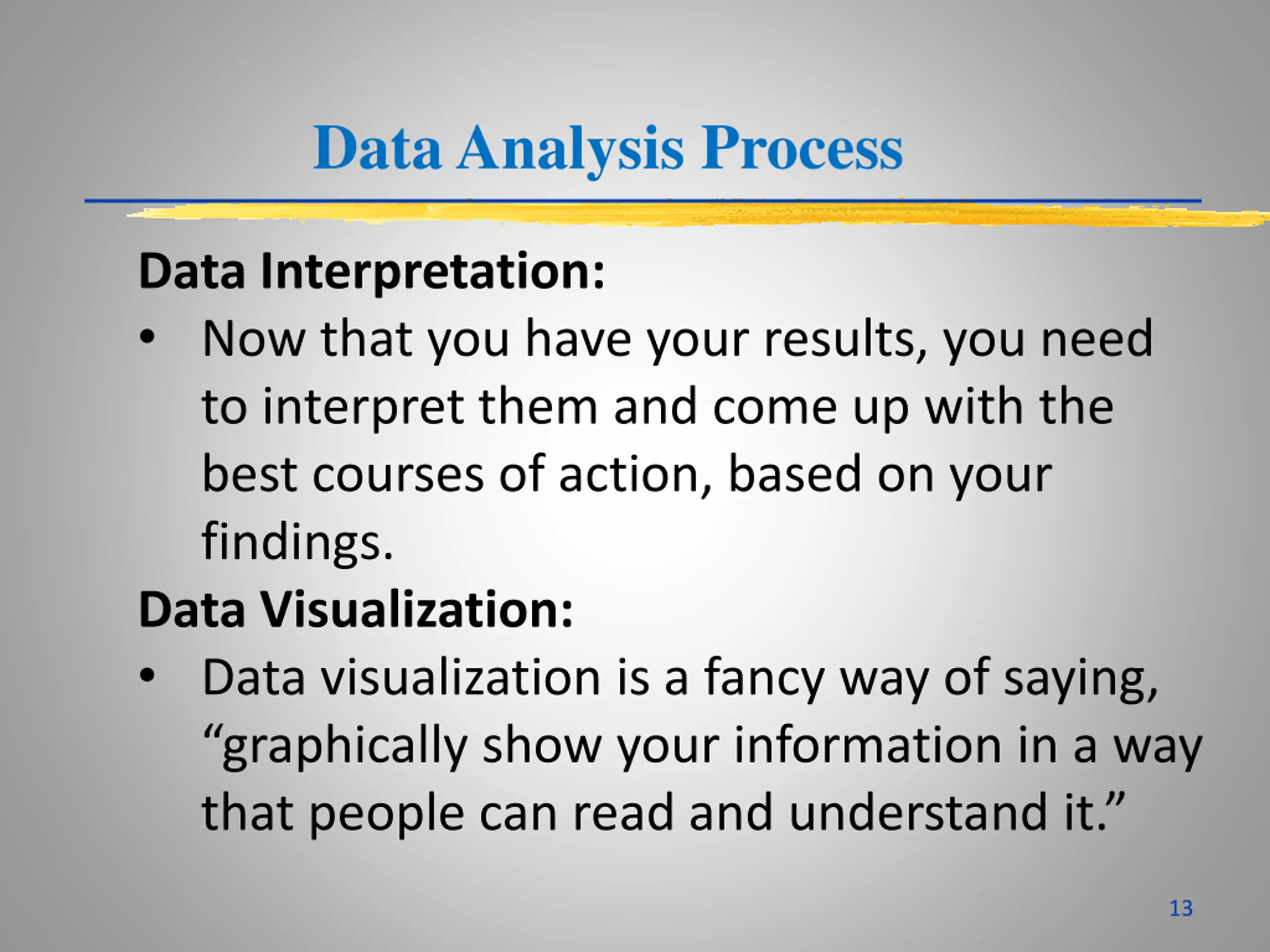 Data Analysis Process

Data Interpretation:

• Now that you have your results, you need to interpret them and come up with the best courses of action, based on your findings.

Data Visualization:

• Data visualization is a fancy way of saying, “graphically show your information in a way that people can read and understand it.”

13